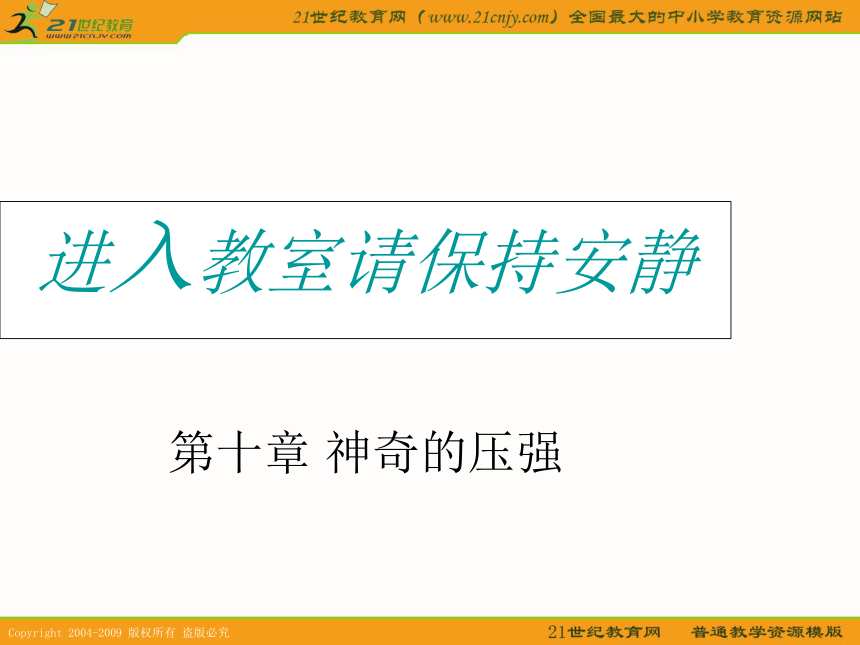 21世纪教育
www.21cnjy.com

21世纪教育网（www.21cnjy.com）全国最大的中小学教育资源网站

进入教室请保持安静

第十章 神奇的压强

Copyright 2004-2009 版权所有 盗版必究

21世纪教育网 普通教学资源模版